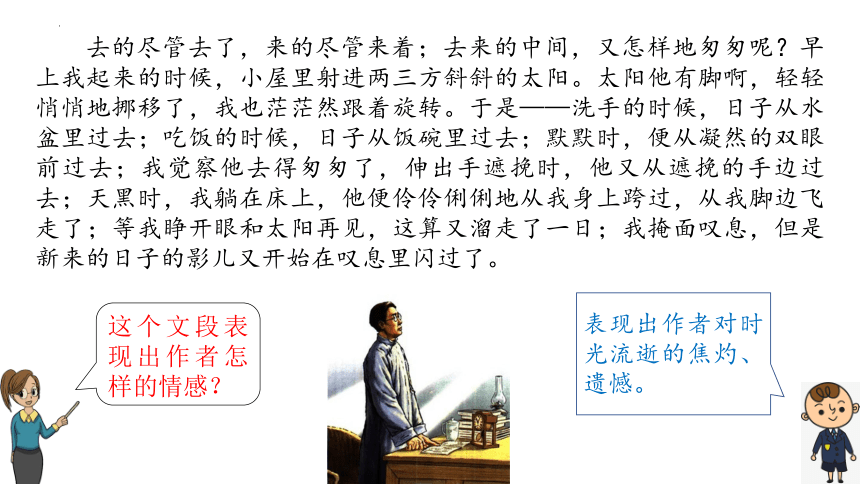 去的尽管去了，来的尽管来着；去来的中间，又怎样地匆匆呢？早上我起来的时候，小屋里射进两三方斜斜的太阳。太阳他有脚啊，轻轻悄悄地挪移了，我也茫茫然跟着旋转。于是——洗手的时候，日子从水盆里过去；吃饭的时候，日子从饭碗里过去；默默时，便从凝然的双眼前过去；我觉察他去得匆匆了，伸出手遮挽时，他又从遮挽的手边过去；天黑时，我躺在床上，他便伶伶俐俐地从我身上跨过，从我脚边飞走了；等我睁开眼和太阳再见，这算又溜走了一日；我掩面叹息，但是新来的日子的影儿又开始在叹息里闪过了。

这个文段表现出作者怎样的情感？

表现出作者对时光流逝的焦灼、遗憾。